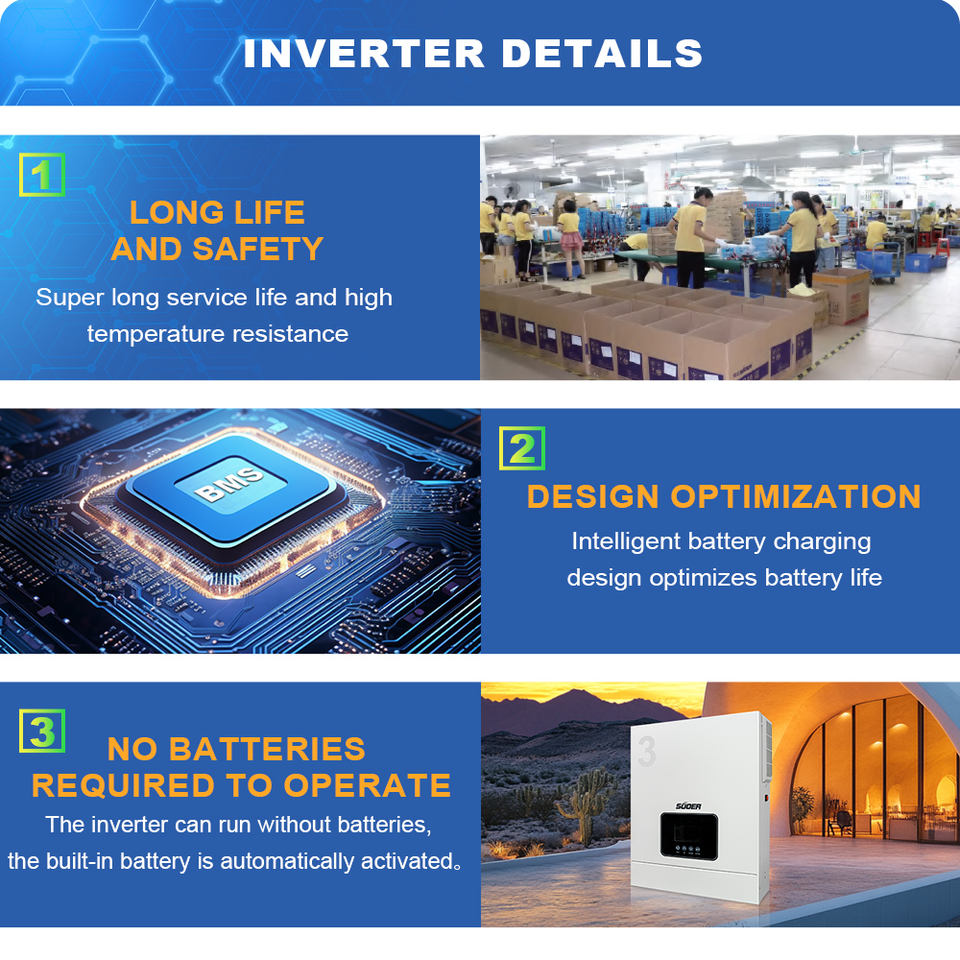 INVERTER DETAILS

1

LONG LIFE AND SAFETY

Super long service life and high temperature resistance

BMS

2

DESIGN OPTIMIZATION

Intelligent battery charging design optimizes battery life

3

NO BATTERIES REQUIRED TO OPERATE

The inverter can run without batteries, the built-in battery is automatically activated。

3

SUOER